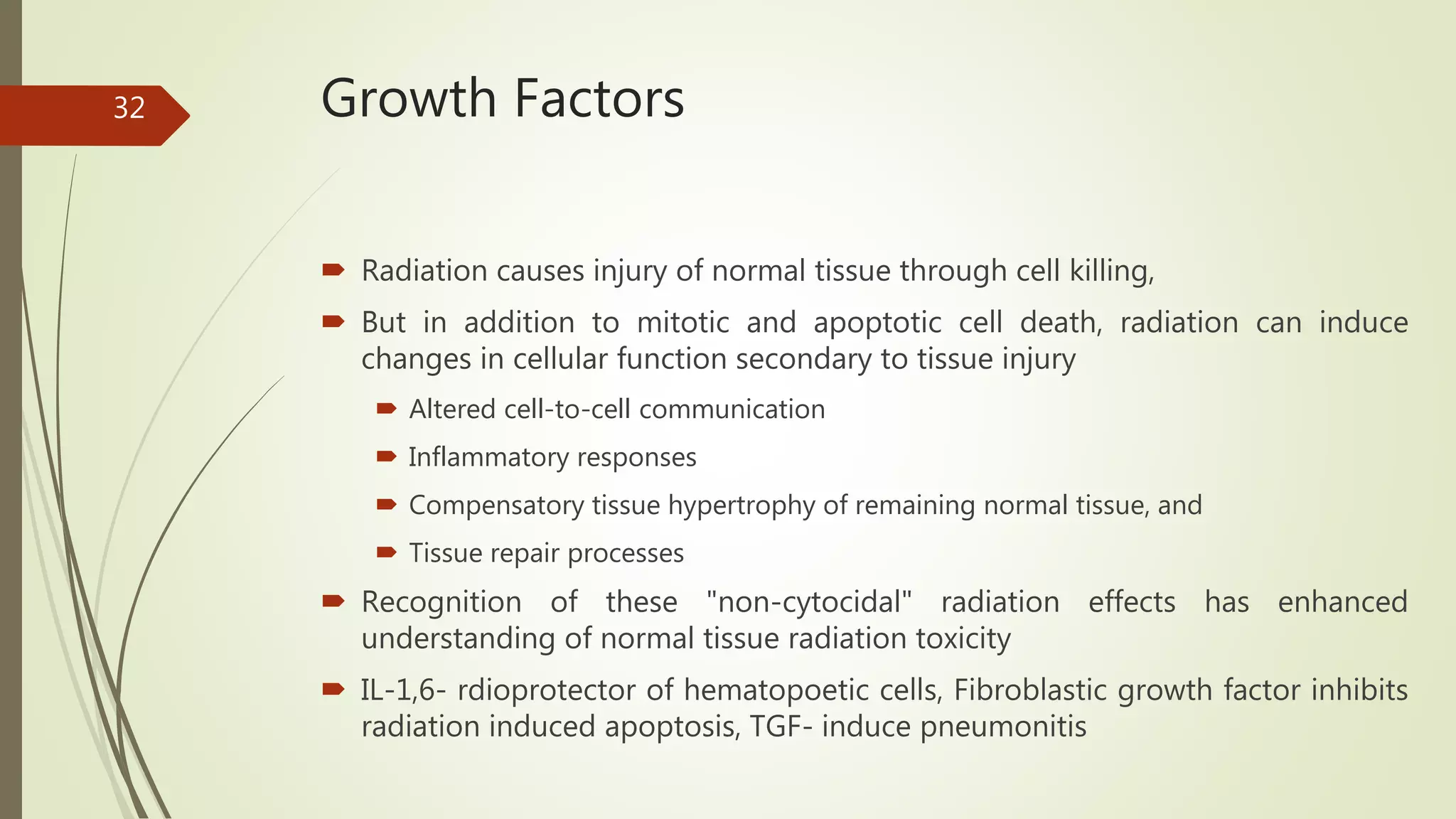 32

Growth Factors

Radiation causes injury of normal tissue through cell killing,

But in addition to mitotic and apoptotic cell death, radiation can induce changes in cellular function secondary to tissue injury

Altered cell-to-cell communication

Inflammatory responses

Compensatory tissue hypertrophy of remaining normal tissue, and

Tissue repair processes

Recognition of these "non-cytocidal" radiation effects has enhanced understanding of normal tissue radiation toxicity

IL-1,6- rdioprotector of hematopoetic cells, Fibroblastic growth factor inhibits radiation induced apoptosis, TGF- induce pneumonitis